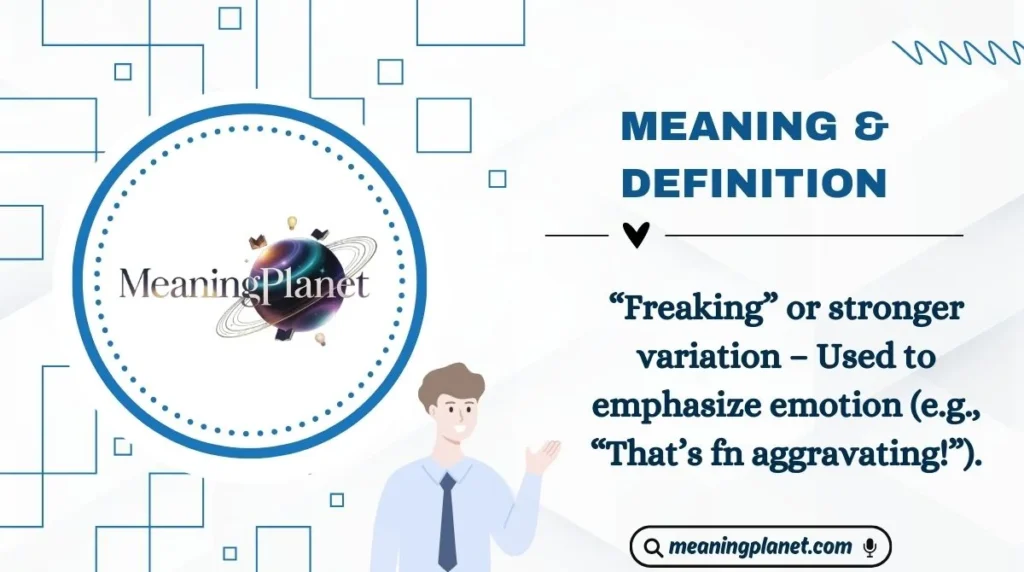 MeaningPlanet

MEANING & DEFINITION

“Freaking” or stronger variation – Used to emphasize emotion (e.g., “That’s fn aggravating!”).

meaningplanet.com